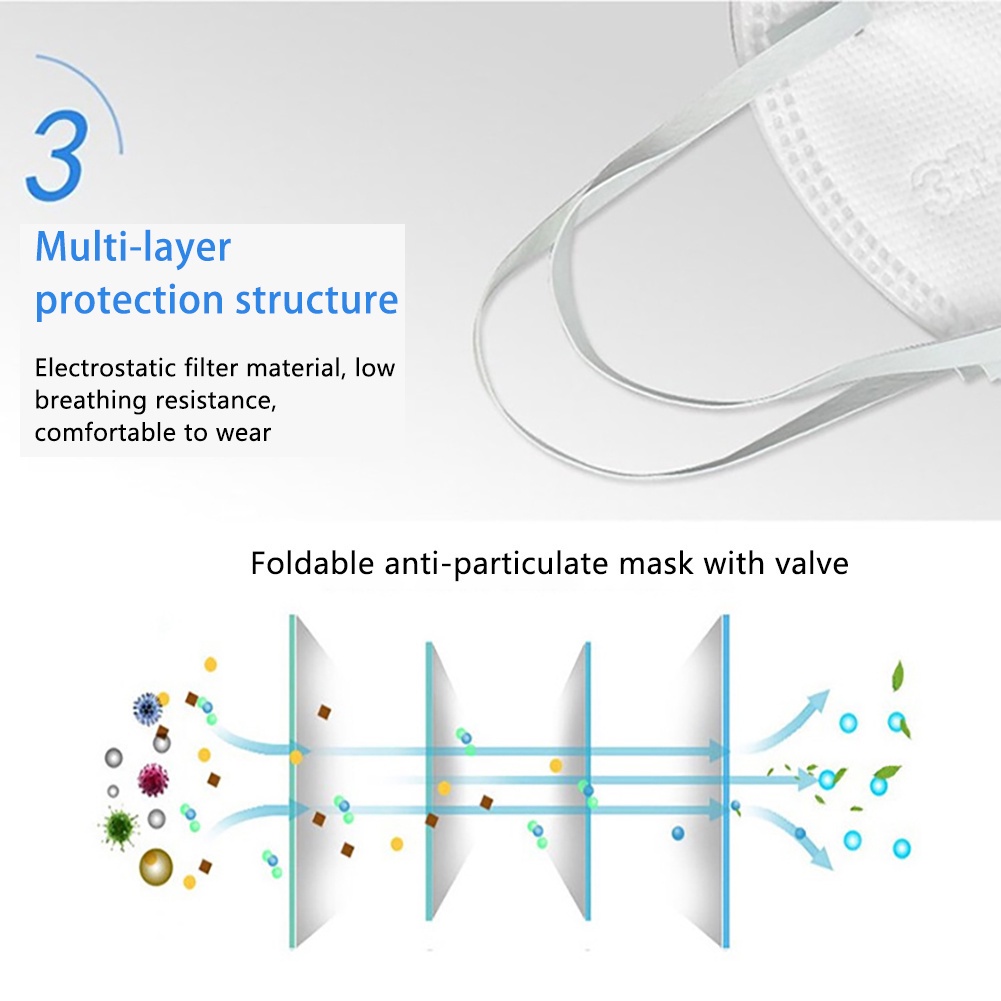 3

Multi-layer protection structure

Electrostatic filter material, low breathing resistance, comfortable to wear

3M

Foldable anti-particulate mask with valve